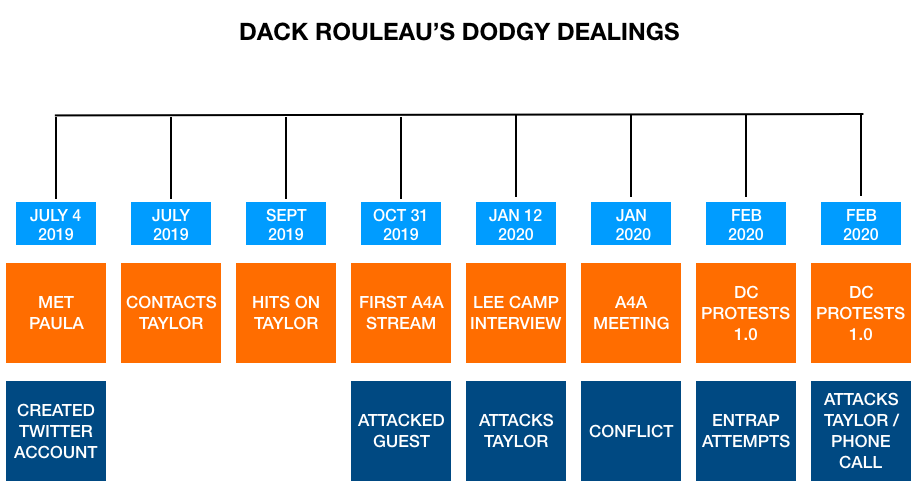 DACK ROULEAU'S DODGY DEALINGS

JULY 4 2019

MET PAULA

CREATED TWITTER ACCOUNT

JULY 2019

CONTACTS TAYLOR

SEPT 2019

HITS ON TAYLOR

OCT 31 2019

FIRST A4A STREAM

ATTACKED GUEST

JAN 12 2020

LEE CAMP INTERVIEW

ATTACKS TAYLOR

JAN 2020

A4A MEETING

CONFLICT

FEB 2020

DC PROTESTS 1.0

ENTRAP ATTEMPTS

FEB 2020

DC PROTESTS 1.0

ATTACKS TAYLOR / PHONE CALL